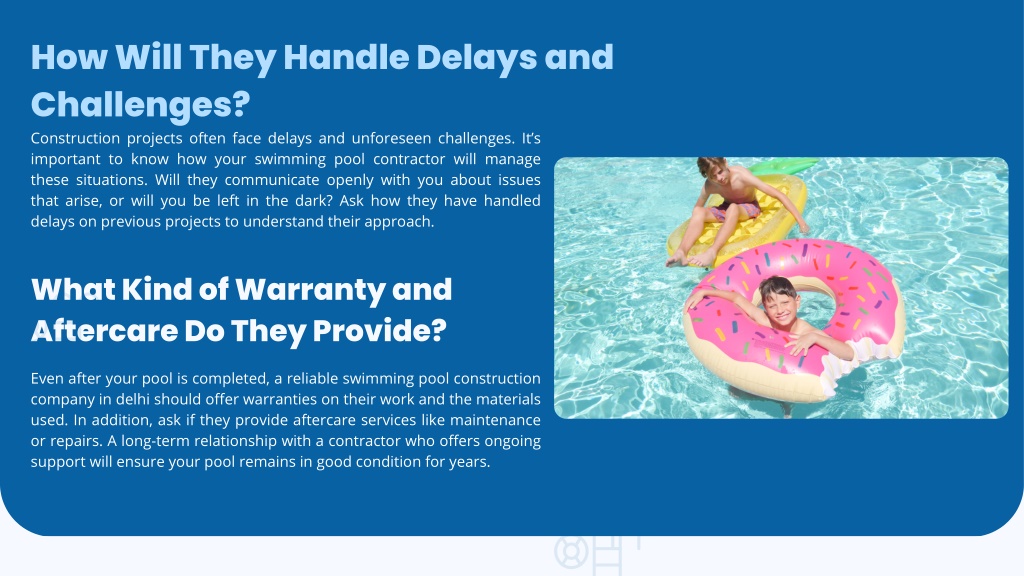 How Will They Handle Delays and Challenges?

Construction projects often face delays and unforeseen challenges. It's important to know how your swimming pool contractor will manage these situations. Will they communicate openly with you about issues that arise, or will you be left in the dark? Ask how they have handled delays on previous projects to understand their approach.

What Kind of Warranty and Aftercare Do They Provide?

Even after your pool is completed, a reliable swimming pool construction company in delhi should offer warranties on their work and the materials used. In addition, ask if they provide aftercare services like maintenance or repairs. A long-term relationship with a contractor who offers ongoing support will ensure your pool remains in good condition for years.